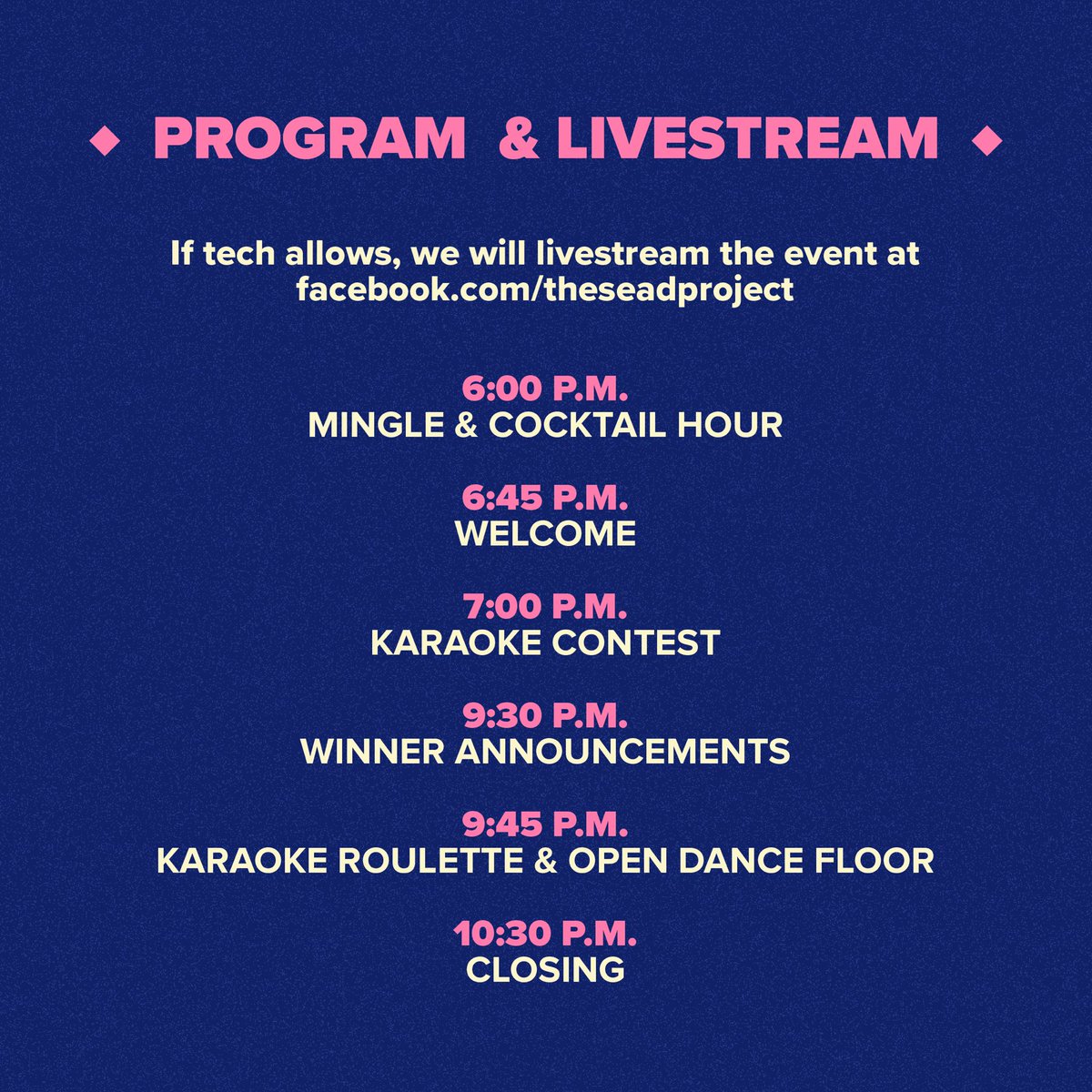 ◆ PROGRAM & LIVESTREAM ◆

If tech allows, we will livestream the event at facebook.com/theseadproject

6:00 P.M.
MINGLE & COCKTAIL HOUR

6:45 P.M.
WELCOME

7:00 P.M.
KARAOKE CONTEST

9:30 P.M.
WINNER ANNOUNCEMENTS

9:45 P.M.
KARAOKE ROULETTE & OPEN DANCE FLOOR

10:30 P.M.
CLOSING